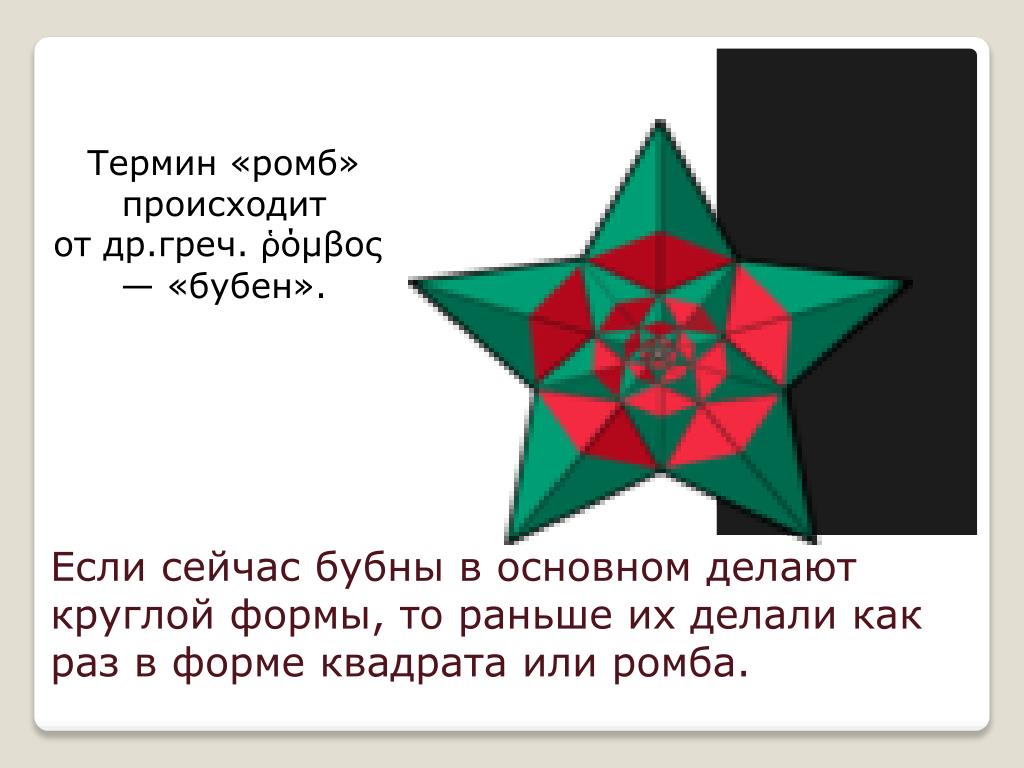 Термин «ромб» происходит от др.греч. ῥόμβος — «бубен».

Если сейчас бубны в основном делают круглой формы, то раньше их делали как раз в форме квадрата или ромба.